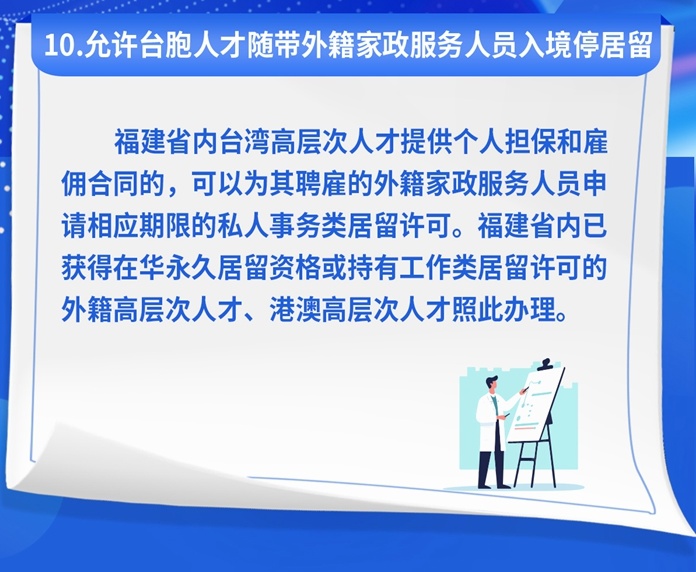 10.允许台胞人才随带外籍家政服务人员入境停居留

福建省内台湾高层次人才提供个人担保和雇佣合同的，可以为其聘雇的外籍家政服务人员申请相应期限的私人事务类居留许可。福建省内已获得在华永久居留资格或持有工作类居留许可的外籍高层次人才、港澳高层次人才照此办理。